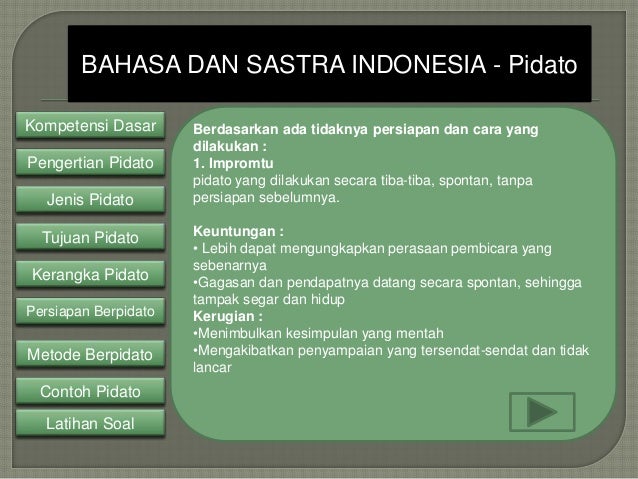 BAHASA DAN SASTRA INDONESIA - Pidato

Kompetensi Dasar

Pengertian Pidato

Jenis Pidato

Tujuan Pidato

Kerangka Pidato

Persiapan Berpidato

Metode Berpidato

Contoh Pidato

Latihan Soal

Berdasarkan ada tidaknya persiapan dan cara yang dilakukan :
1. Impromtu
pidato yang dilakukan secara tiba-tiba, spontan, tanpa persiapan sebelumnya.

Keuntungan :
• Lebih dapat mengungkapkan perasaan pembicara yang sebenarnya
•Gagasan dan pendapatnya datang secara spontan, sehingga tampak segar dan hidup
Kerugian :
•Menimbulkan kesimpulan yang mentah
•Mengakibatkan penyampaian yang tersendat-sendat dan tidak lancar